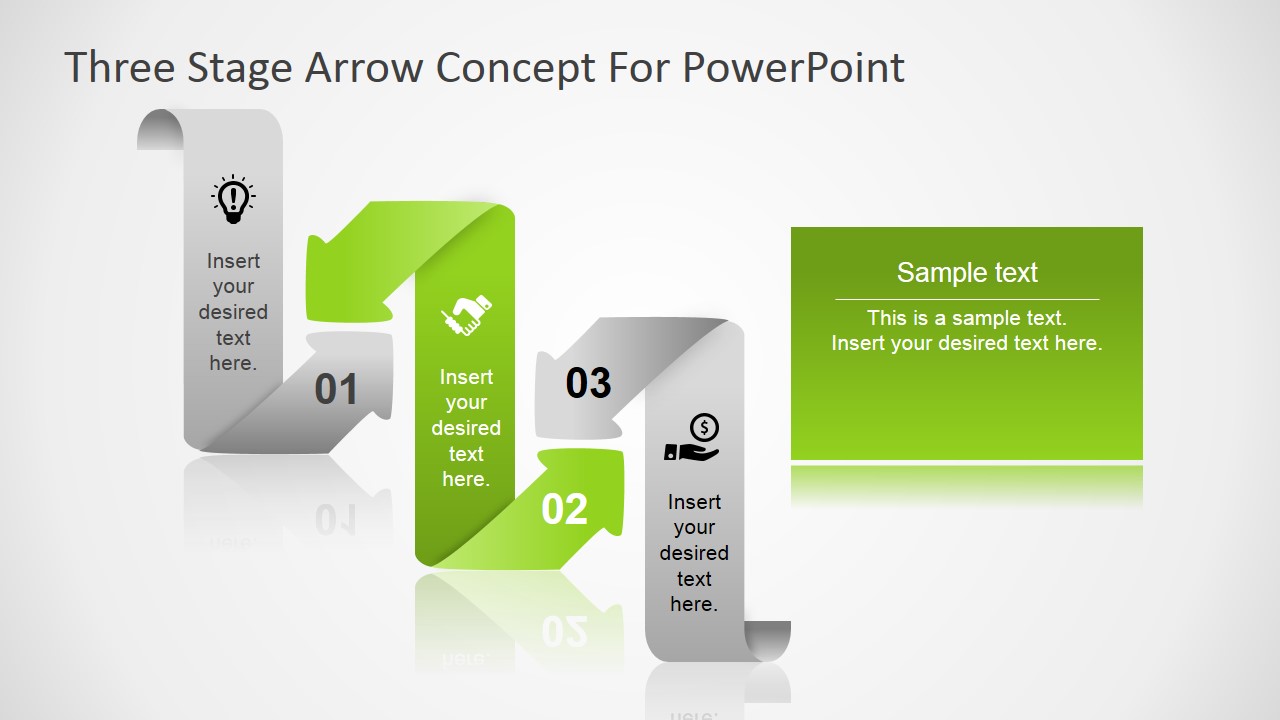 Three Stage Arrow Concept For PowerPoint

Insert your desired text here.

01

Insert your desired text here.

02

03

Insert your desired text here.

Sample text

This is a sample text. Insert your desired text here.